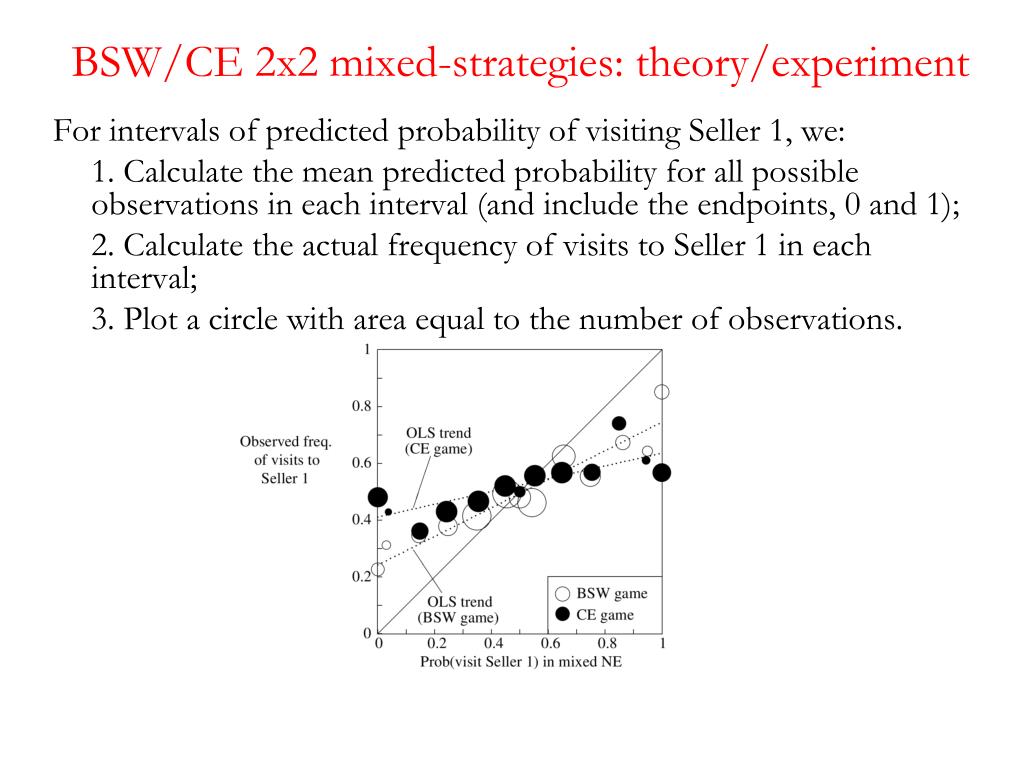 BSW/CE 2x2 mixed-strategies: theory/experiment

For intervals of predicted probability of visiting Seller 1, we:

1. Calculate the mean predicted probability for all possible observations in each interval (and include the endpoints, 0 and 1);

2. Calculate the actual frequency of visits to Seller 1 in each interval;

3. Plot a circle with area equal to the number of observations.

Observed freq. of visits to Seller 1

1
0.8
0.6
0.4
0.2
0

OLS trend (CE game)

OLS trend (BSW game)

BSW game
CE game

0 0.2 0.4 0.6 0.8 1

Prob(visit Seller 1) in mixed NE